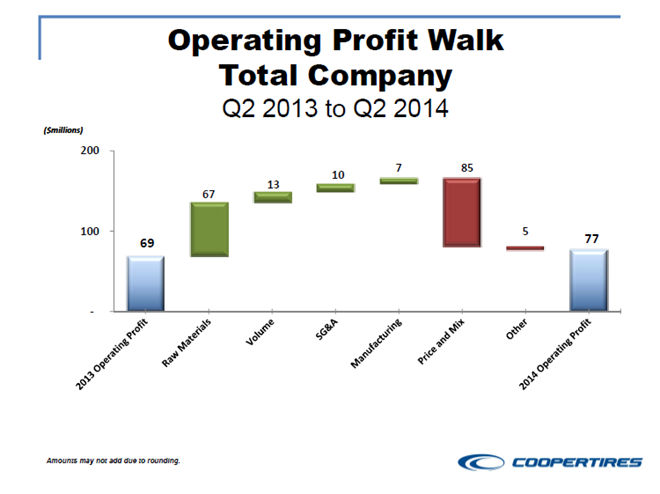 Operating Profit Walk
Total Company
Q2 2013 to Q2 2014

($millions)

200
100
-

69
67
13
10
7
85
5
77

2013 Operating Profit
Raw Materials
Volume
SG&A
Manufacturing
Price and Mix
Other
2014 Operating Profit

Amounts may not add due to rounding.

COOPERTIRES